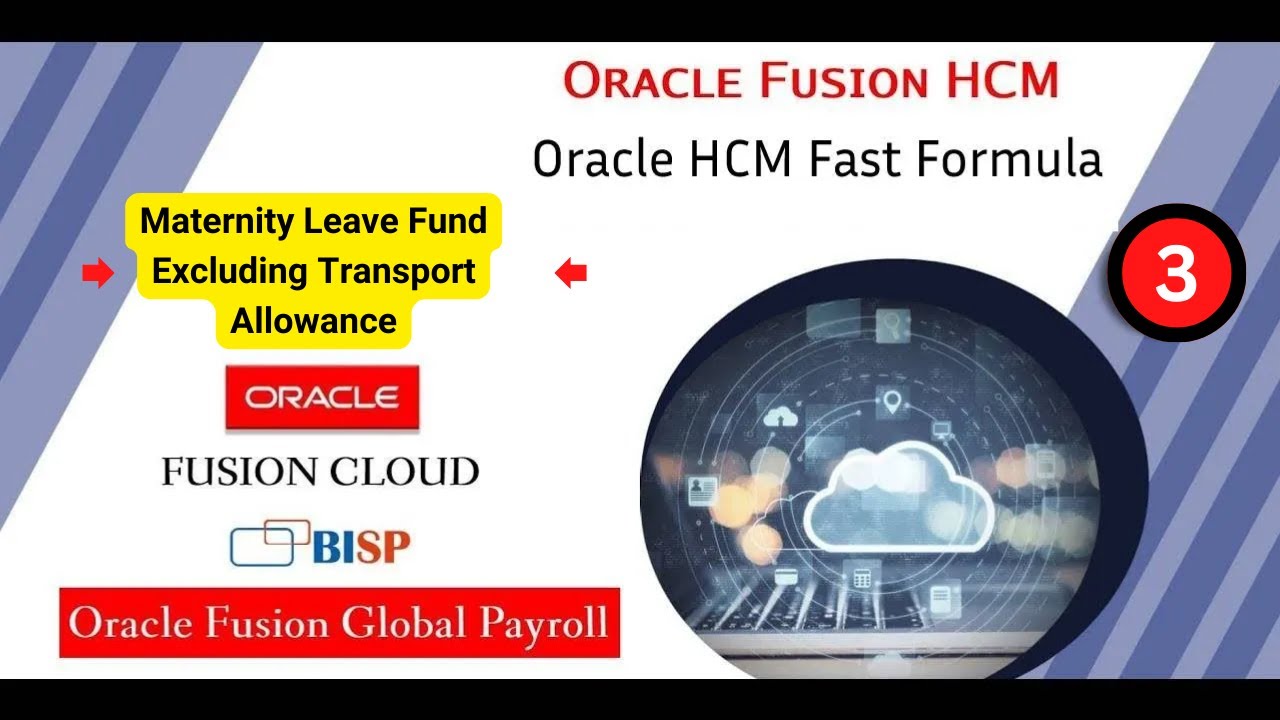 ORACLE FUSION HCM

Oracle HCM Fast Formula

Maternity Leave Fund Excluding Transport Allowance

3

ORACLE

FUSION CLOUD

BISP

Oracle Fusion Global Payroll